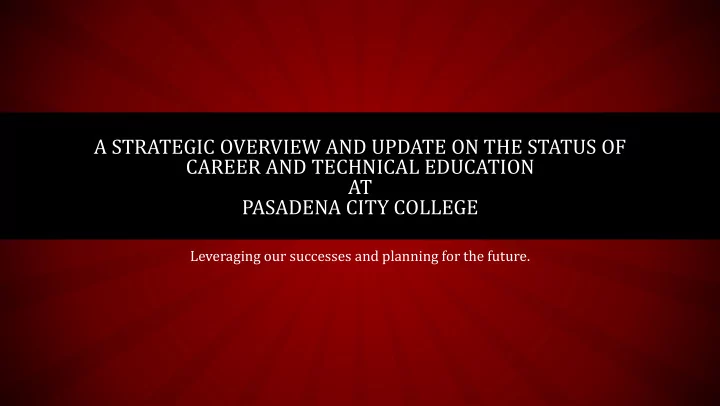 A STRATEGIC OVERVIEW AND UPDATE ON THE STATUS OF CAREER AND TECHNICAL EDUCATION AT PASADENA CITY COLLEGE

Leveraging our successes and planning for the future.